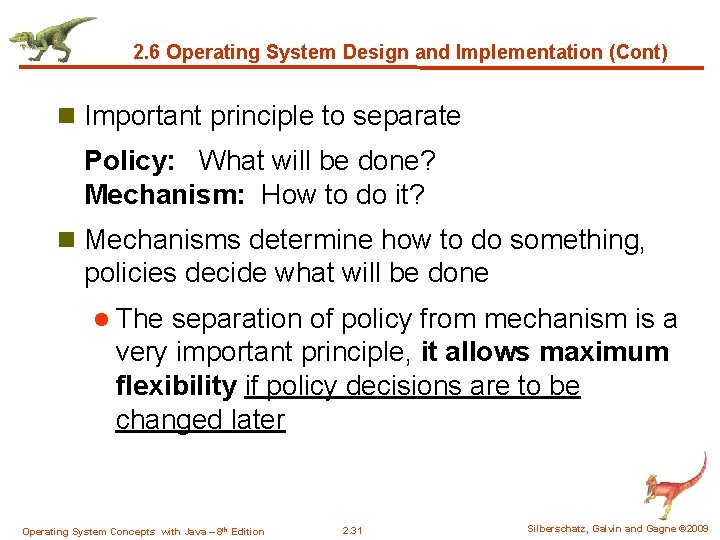 2.6 Operating System Design and Implementation (Cont)

Important principle to separate

Policy: What will be done?
Mechanism: How to do it?

Mechanisms determine how to do something, policies decide what will be done

The separation of policy from mechanism is a very important principle, it allows maximum flexibility if policy decisions are to be changed later

Operating System Concepts with Java – 8th Edition 2.31 Silberschatz, Galvin and Gagne ©2009